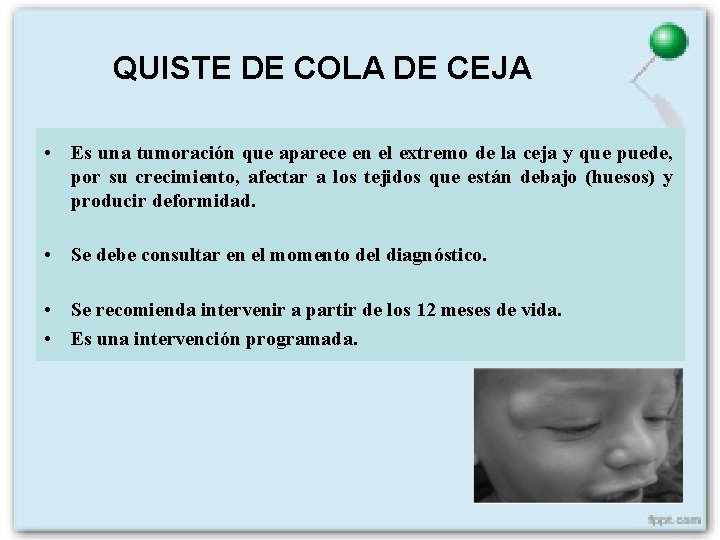 QUISTE DE COLA DE CEJA

• Es una tumoración que aparece en el extremo de la ceja y que puede, por su crecimiento, afectar a los tejidos que están debajo (huesos) y producir deformidad.

• Se debe consultar en el momento del diagnóstico.

• Se recomienda intervenir a partir de los 12 meses de vida.
• Es una intervención programada.

fppt.com